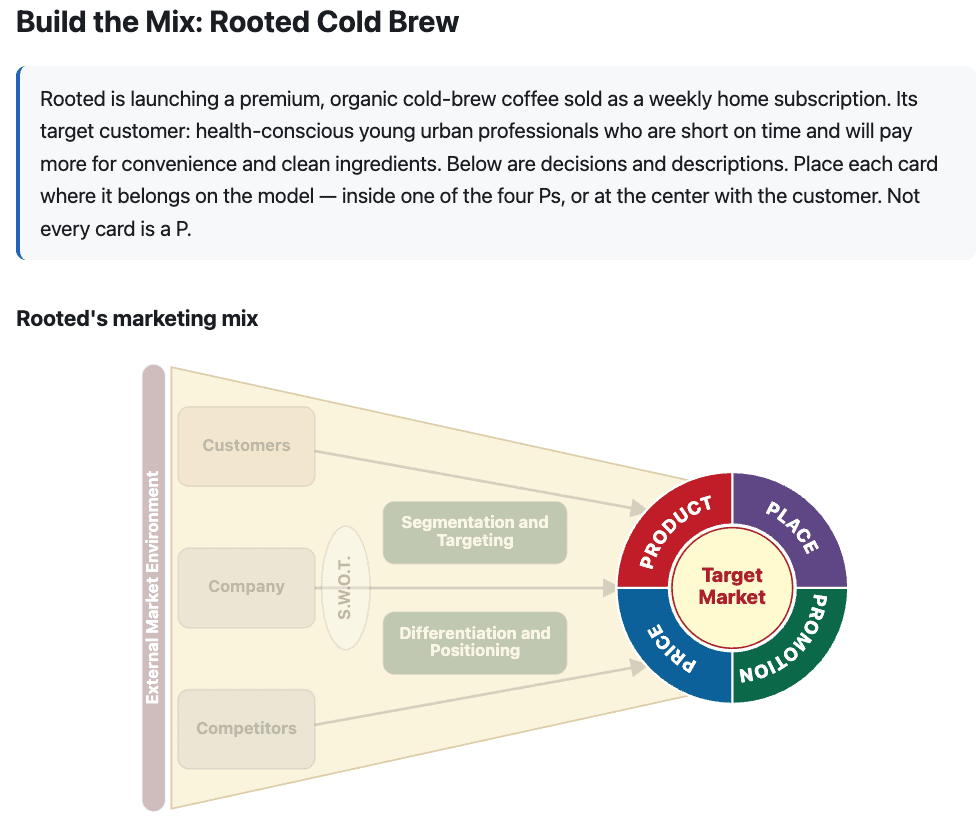 Build the Mix: Rooted Cold Brew

Rooted is launching a premium, organic cold-brew coffee sold as a weekly home subscription. Its target customer: health-conscious young urban professionals who are short on time and will pay more for convenience and clean ingredients. Below are decisions and descriptions. Place each card where it belongs on the model — inside one of the four Ps, or at the center with the customer. Not every card is a P.

Rooted's marketing mix

External Market Environment

Customers

Company

Competitors

S.W.O.T.

Segmentation and Targeting

Differentiation and Positioning

PRODUCT

PLACE

PROMOTION

PRICE

Target Market